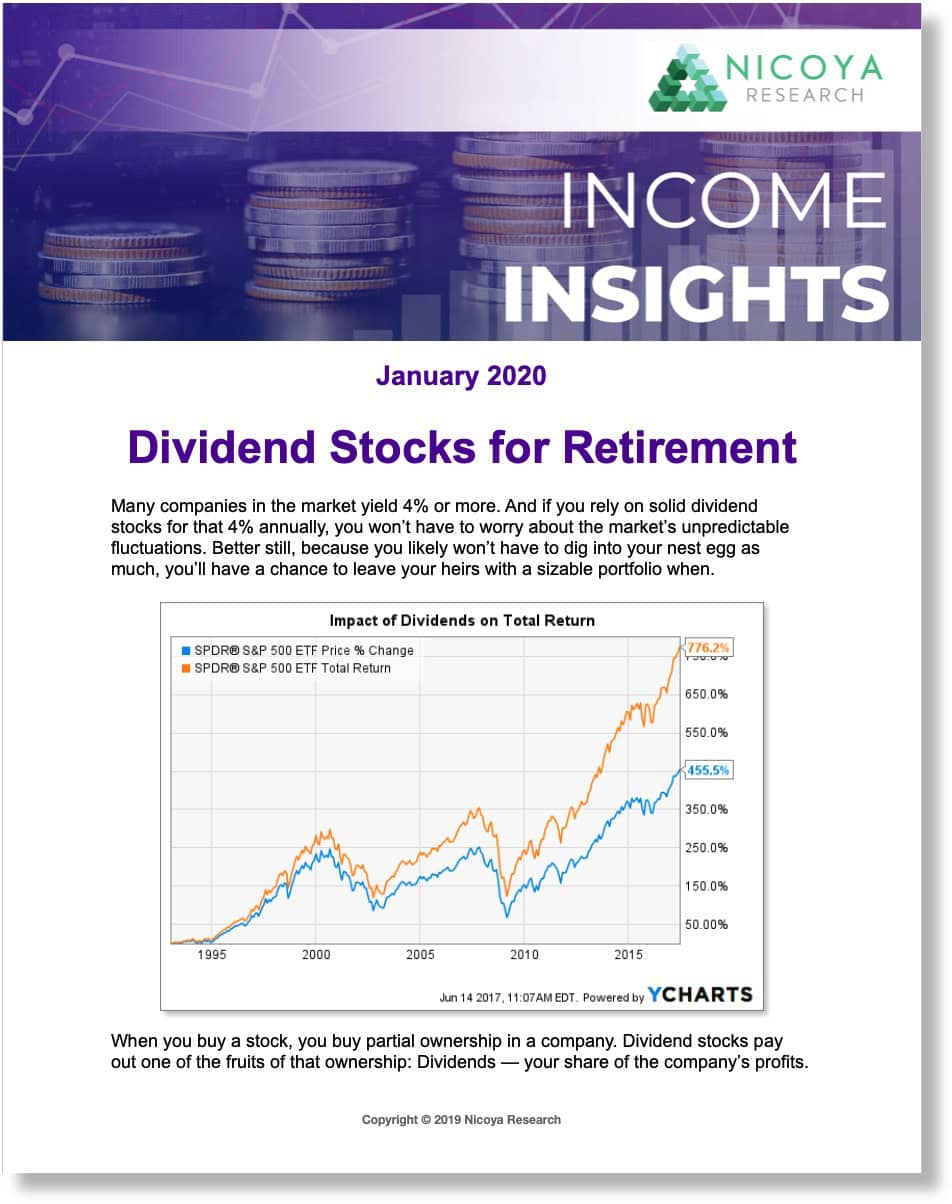 NICOYA RESEARCH

INCOME INSIGHTS

January 2020

Dividend Stocks for Retirement

Many companies in the market yield 4% or more. And if you rely on solid dividend stocks for that 4% annually, you won't have to worry about the market's unpredictable fluctuations. Better still, because you likely won't have to dig into your nest egg as much, you'll have a chance to leave your heirs with a sizable portfolio when.

Impact of Dividends on Total Return

SPDR® S&P 500 ETF Price % Change
SPDR® S&P 500 ETF Total Return

776.2%
650.0%
550.0%
455.5%
350.0%
250.0%
150.0%
50.00%

1995 2000 2005 2010 2015

Jun 14 2017, 11:07AM EDT. Powered by YCHARTS

When you buy a stock, you buy partial ownership in a company. Dividend stocks pay out one of the fruits of that ownership: Dividends — your share of the company's profits.

Copyright © 2019 Nicoya Research